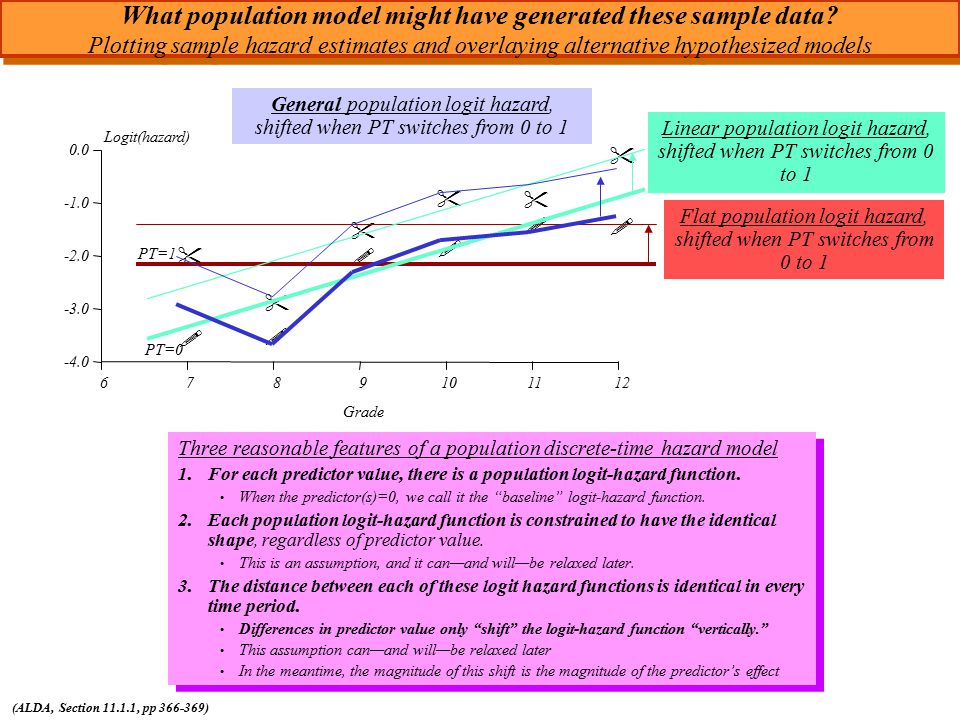 What population model might have generated these sample data?
Plotting sample hazard estimates and overlaying alternative hypothesized models

General population logit hazard, shifted when PT switches from 0 to 1

Linear population logit hazard, shifted when PT switches from 0 to 1

Flat population logit hazard, shifted when PT switches from 0 to 1

Logit(hazard)

0.0
-1.0
-2.0
-3.0
-4.0

PT=1
PT=0

6 7 8 9 10 11 12

Grade

Three reasonable features of a population discrete-time hazard model

1. For each predictor value, there is a population logit-hazard function.
• When the predictor(s)=0, we call it the "baseline" logit-hazard function.

2. Each population logit-hazard function is constrained to have the identical shape, regardless of predictor value.
• This is an assumption, and it can—and will—be relaxed later.

3. The distance between each of these logit hazard functions is identical in every time period.
• Differences in predictor value only "shift" the logit-hazard function "vertically."
• This assumption can—and will—be relaxed later
• In the meantime, the magnitude of this shift is the magnitude of the predictor's effect

(ALDA, Section 11.1.1, pp 366-369)